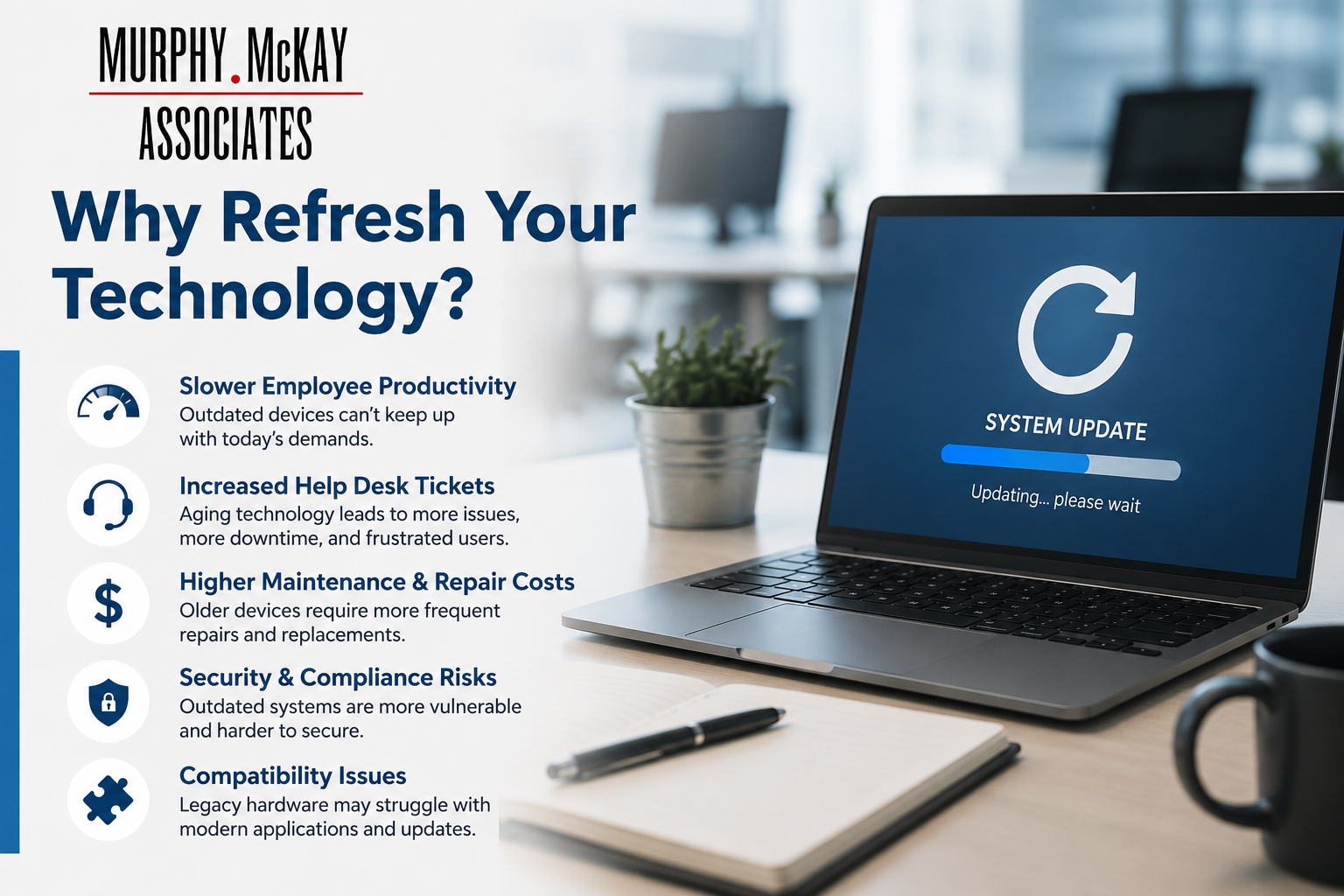 MURPHY.McKAY
ASSOCIATES

Why Refresh Your Technology?

Slower Employee Productivity
Outdated devices can't keep up with today's demands.

Increased Help Desk Tickets
Aging technology leads to more issues, more downtime, and frustrated users.

Higher Maintenance & Repair Costs
Older devices require more frequent repairs and replacements.

Security & Compliance Risks
Outdated systems are more vulnerable and harder to secure.

Compatibility Issues
Legacy hardware may struggle with modern applications and updates.

SYSTEM UPDATE
Updating... please wait